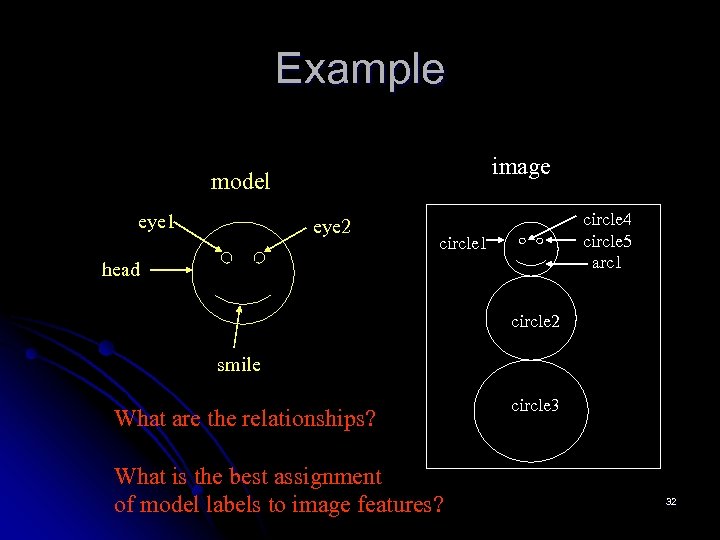 Example

model

eye1

eye2

head

smile

image

circle1

circle4

circle5

arc1

circle2

circle3

What are the relationships?

What is the best assignment of model labels to image features?

32